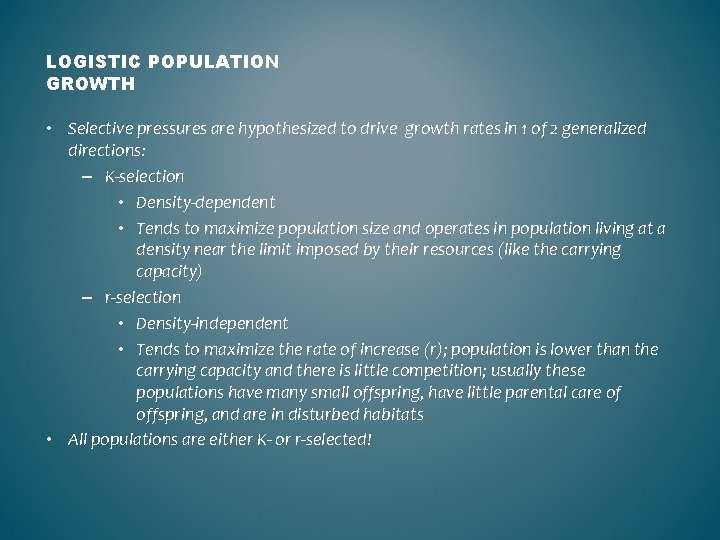 LOGISTIC POPULATION GROWTH

• Selective pressures are hypothesized to drive growth rates in 1 of 2 generalized directions:
– K-selection
• Density-dependent
• Tends to maximize population size and operates in population living at a density near the limit imposed by their resources (like the carrying capacity)
– r-selection
• Density-independent
• Tends to maximize the rate of increase (r); population is lower than the carrying capacity and there is little competition; usually these populations have many small offspring, have little parental care of offspring, and are in disturbed habitats
• All populations are either K- or r-selected!